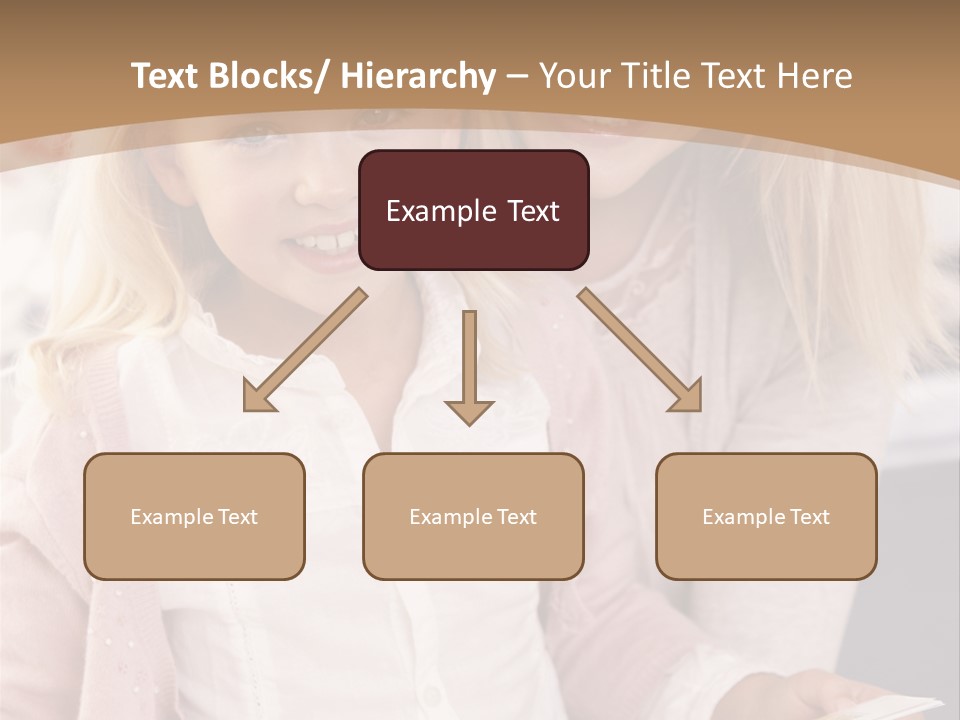 Text Blocks/ Hierarchy – Your Title Text Here

Example Text

Example Text

Example Text

Example Text